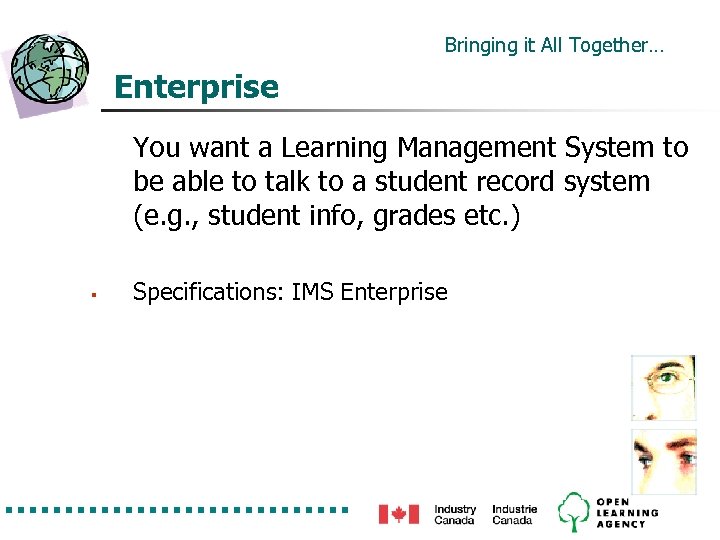 Bringing it All Together…

Enterprise

You want a Learning Management System to be able to talk to a student record system (e.g., student info, grades etc.)

▪ Specifications: IMS Enterprise

Industry Canada Industrie Canada

OPEN LEARNING AGENCY